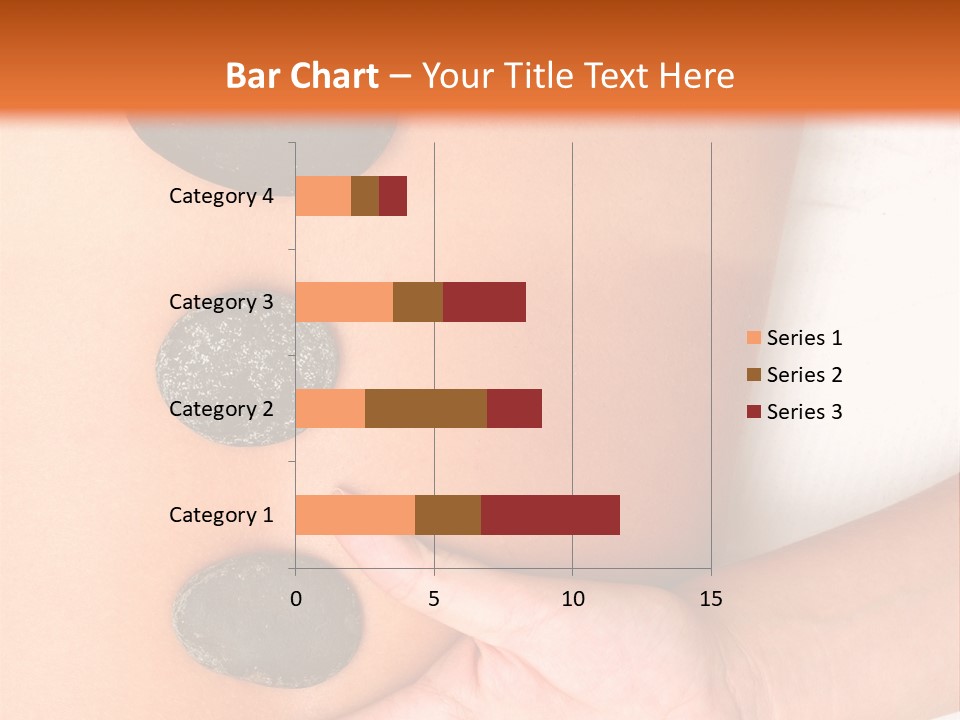 Bar Chart – Your Title Text Here

Category 4
Category 3
Category 2
Category 1

0
5
10
15

Series 1
Series 2
Series 3